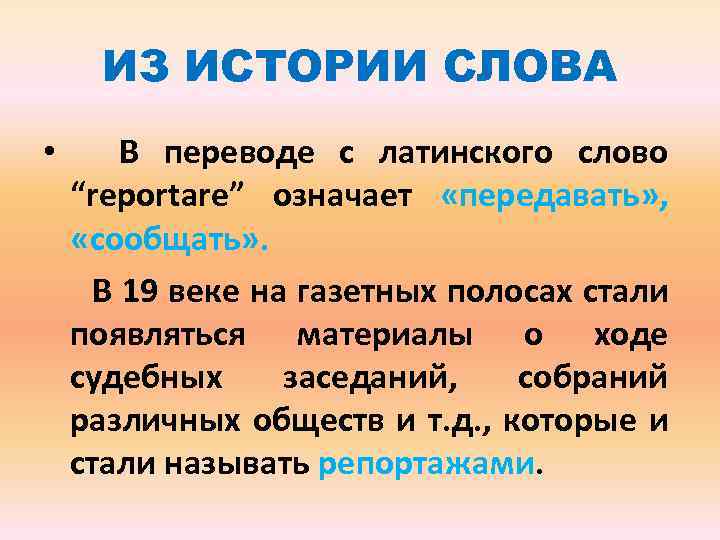 ИЗ ИСТОРИИ СЛОВА

• В переводе с латинского слово “reportare” означает «передавать», «сообщать».

В 19 веке на газетных полосах стали появляться материалы о ходе судебных заседаний, собраний различных обществ и т.д., которые и стали называть репортажами.